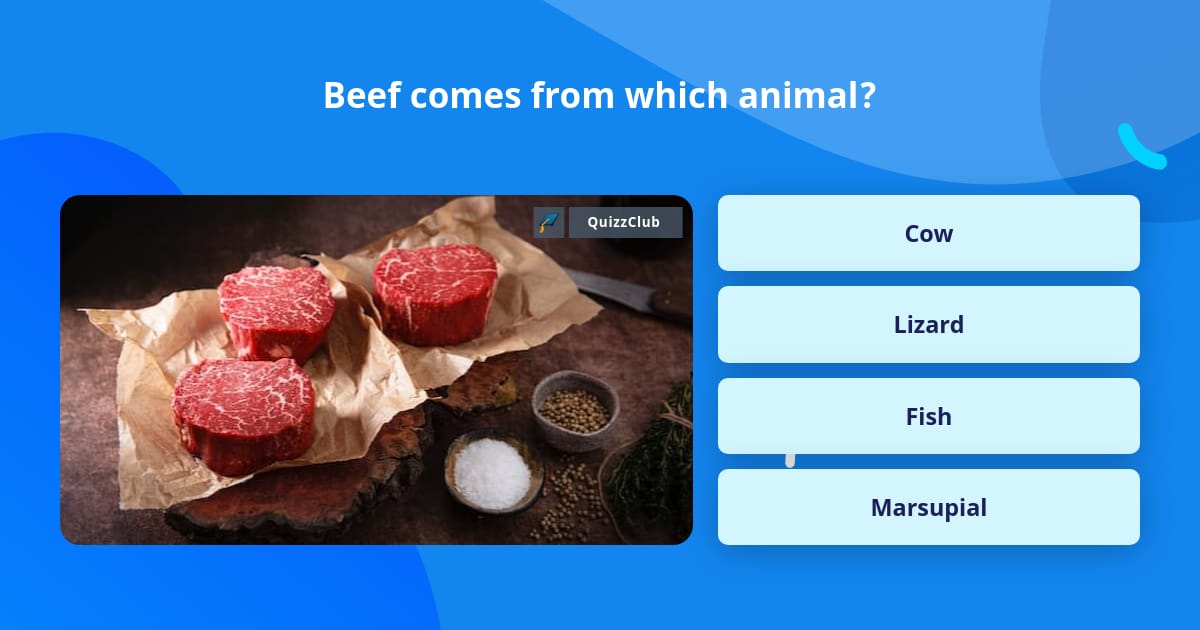 Beef comes from which animal?

QuizzClub

Cow

Lizard

Fish

Marsupial